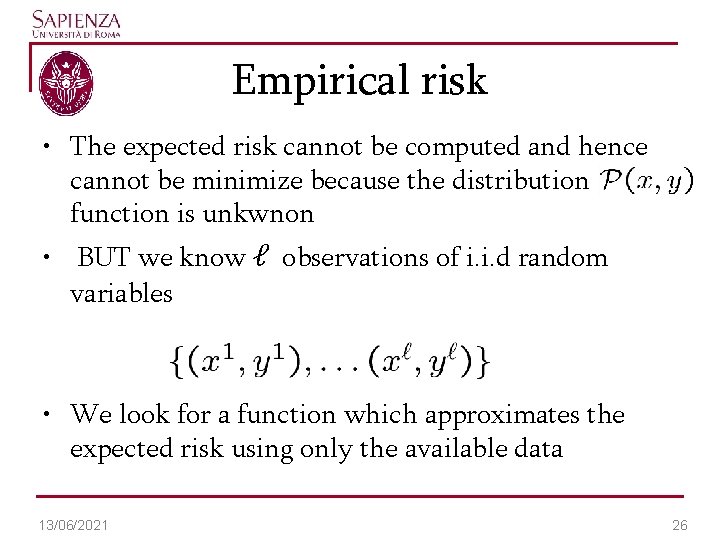 SAPIENZA
UNIVERSITÀ DI ROMA

Empirical risk

• The expected risk cannot be computed and hence cannot be minimize because the distribution $\mathcal{P}(x, y)$ function is unkwnon

• BUT we know $\ell$ observations of i.i.d random variables

$\{(x^1, y^1), \ldots (x^\ell, y^\ell)\}$

• We look for a function which approximates the expected risk using only the available data

13/06/2021

26